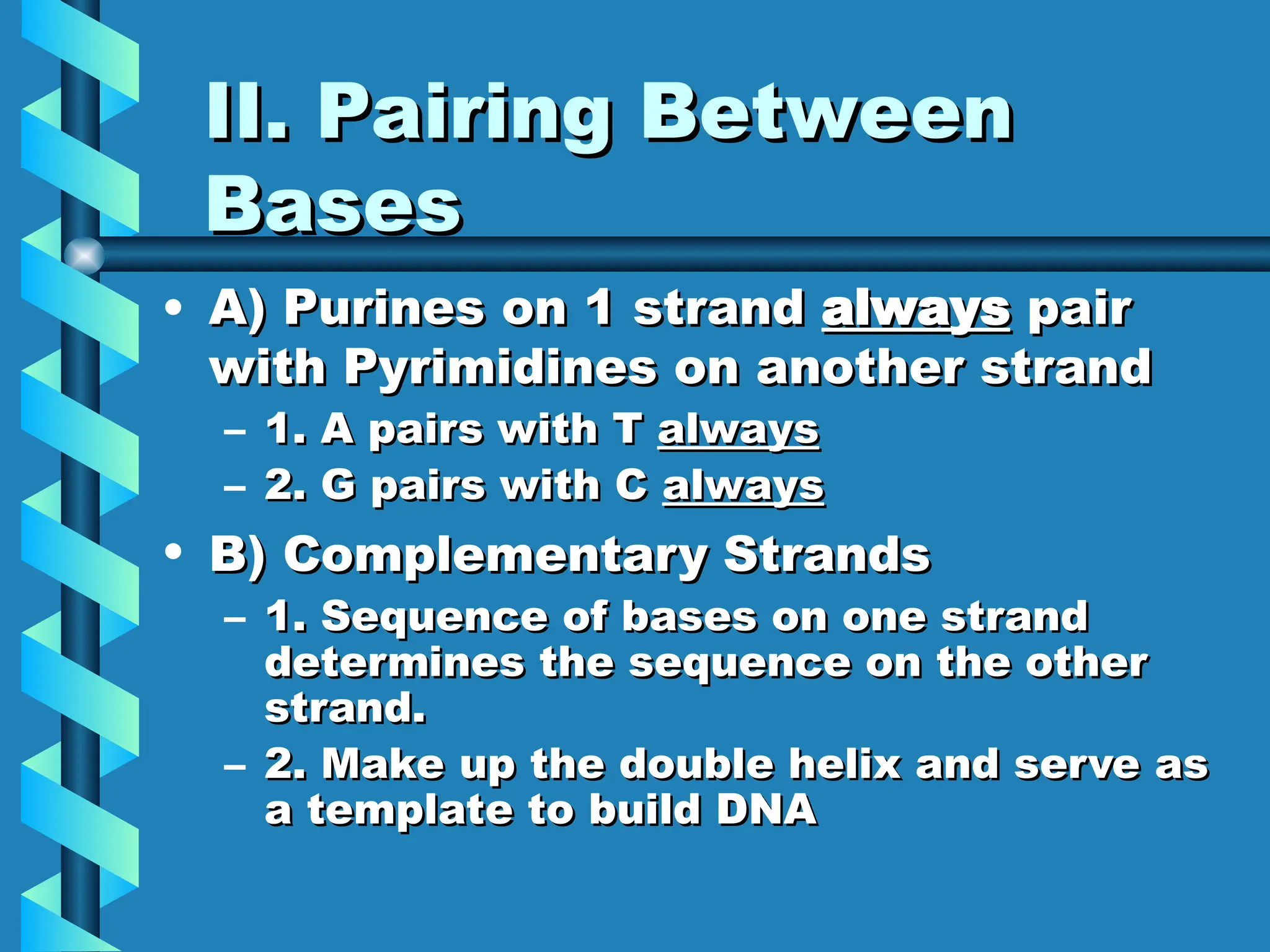 II. Pairing Between Bases

• A) Purines on 1 strand always pair with Pyrimidines on another strand
– 1. A pairs with T always
– 2. G pairs with C always

• B) Complementary Strands
– 1. Sequence of bases on one strand determines the sequence on the other strand.
– 2. Make up the double helix and serve as a template to build DNA